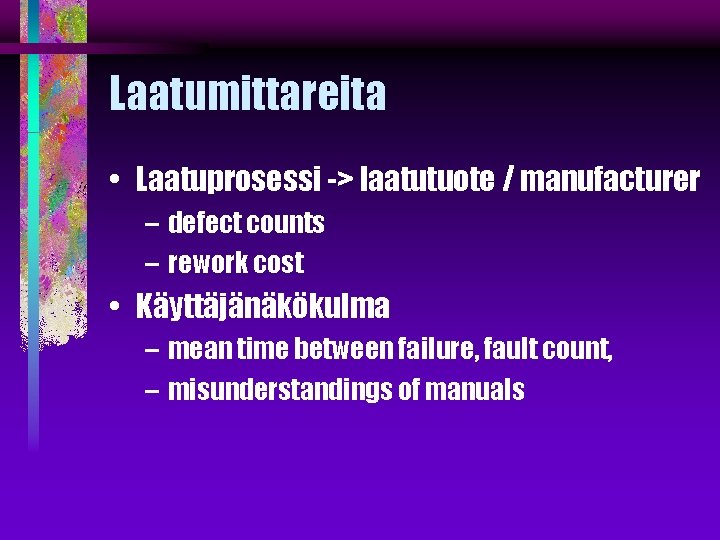 Laatumittareita

• Laatuprosessi -> laatutuote / manufacturer
  – defect counts
  – rework cost
• Käyttäjänäkökulma
  – mean time between failure, fault count,
  – misunderstandings of manuals